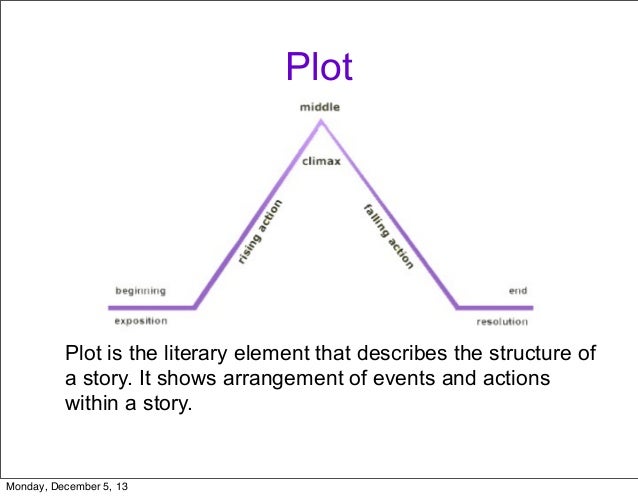 Plot

middle

climax

rising action

falling action

beginning

exposition

end

resolution

Plot is the literary element that describes the structure of a story. It shows arrangement of events and actions within a story.

Monday, December 5, 13